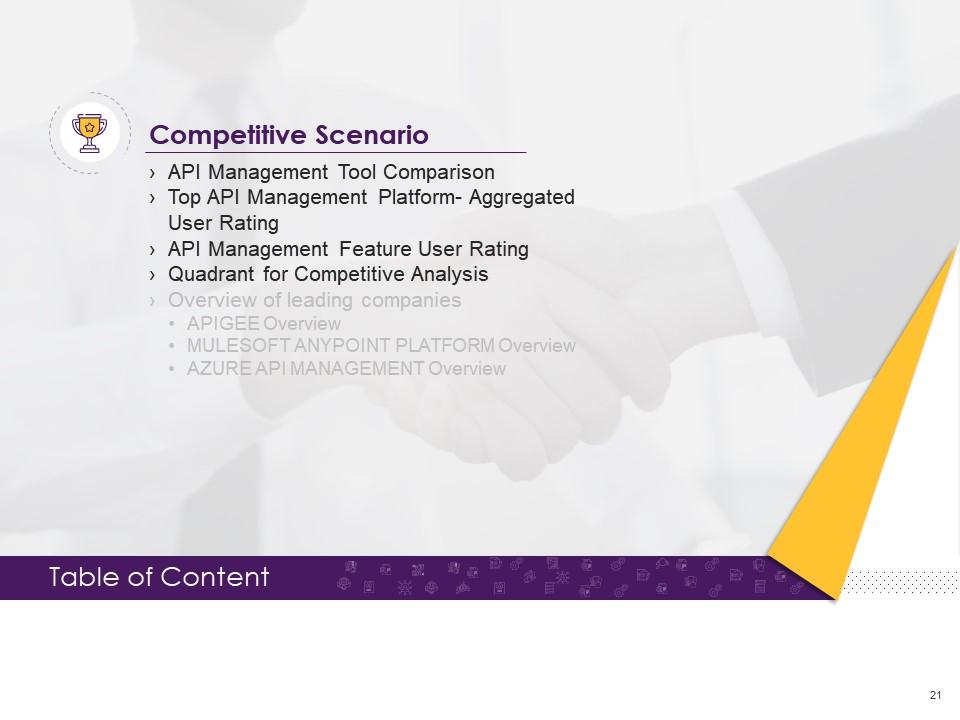 Competitive Scenario

› API Management Tool Comparison
› Top API Management Platform- Aggregated User Rating
› API Management Feature User Rating
› Quadrant for Competitive Analysis
› Overview of leading companies
• APIGEE Overview
• MULESOFT ANYPOINT PLATFORM Overview
• AZURE API MANAGEMENT Overview

Table of Content

21